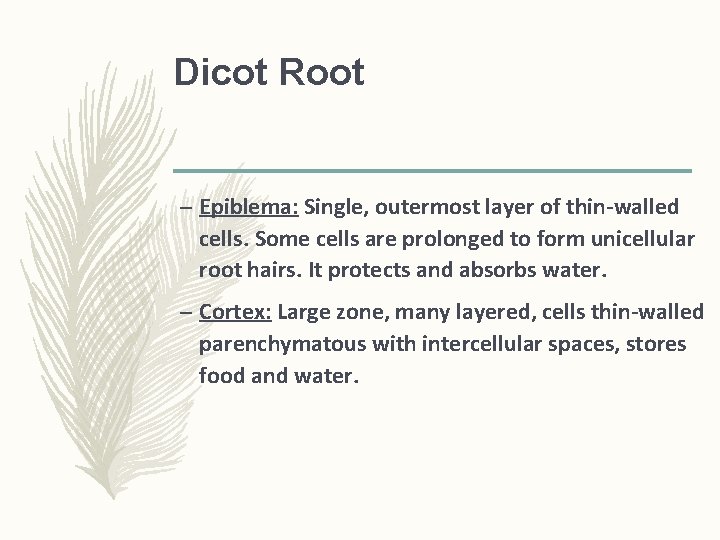 Dicot Root

– Epiblema: Single, outermost layer of thin-walled cells. Some cells are prolonged to form unicellular root hairs. It protects and absorbs water.

– Cortex: Large zone, many layered, cells thin-walled parenchymatous with intercellular spaces, stores food and water.